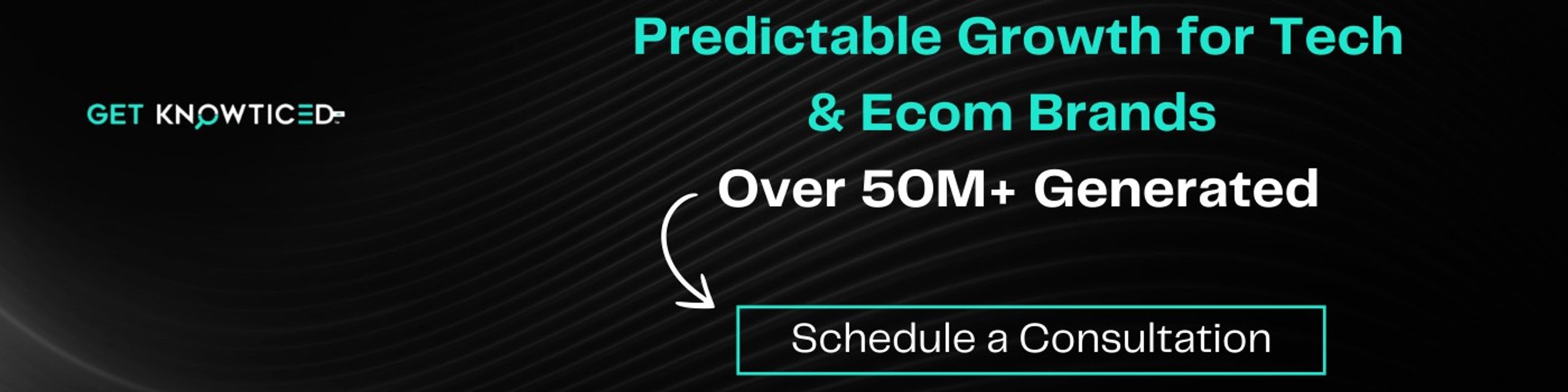 GET KNOWTICED

Predictable Growth for Tech & Ecom Brands

Over 50M+ Generated

Schedule a Consultation